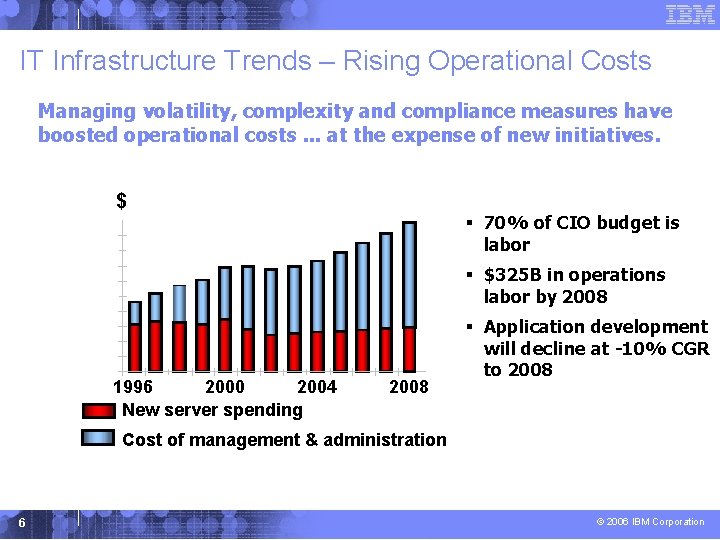 IBM

IT Infrastructure Trends – Rising Operational Costs

Managing volatility, complexity and compliance measures have boosted operational costs ... at the expense of new initiatives.

$

1996 2000 2004 2008

New server spending

Cost of management & administration

▪ 70% of CIO budget is labor

▪ $325B in operations labor by 2008

▪ Application development will decline at -10% CGR to 2008

6

© 2006 IBM Corporation